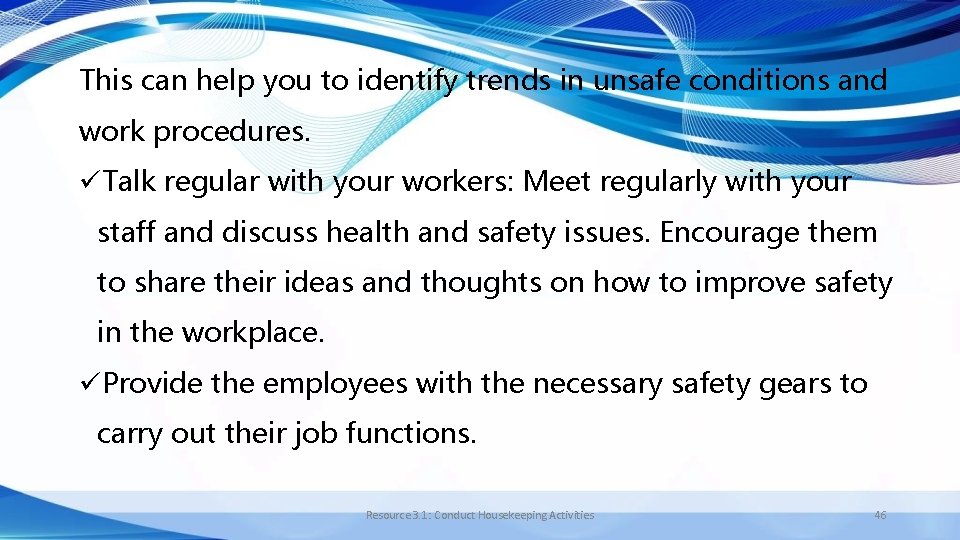 This can help you to identify trends in unsafe conditions and work procedures.

✓Talk regular with your workers: Meet regularly with your staff and discuss health and safety issues. Encourage them to share their ideas and thoughts on how to improve safety in the workplace.

✓Provide the employees with the necessary safety gears to carry out their job functions.

Resource 3.1: Conduct Housekeeping Activities

46